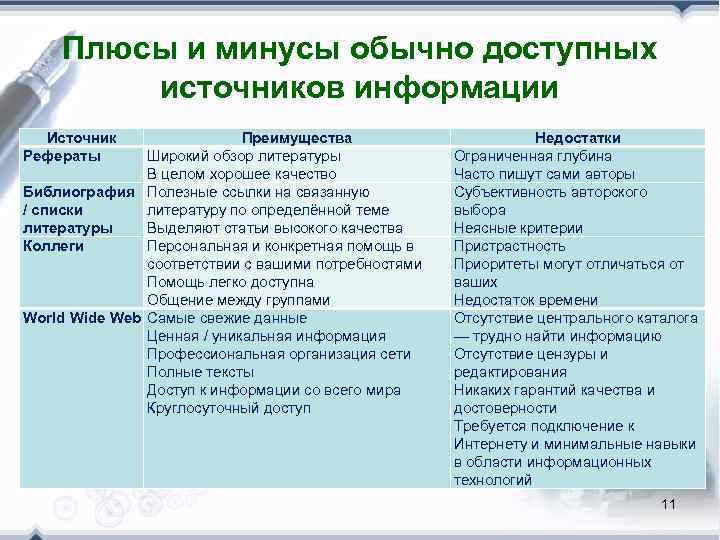 Плюсы и минусы обычно доступных источников информации

| Источник | Преимущества | Недостатки |
|---|---|---|
| Рефераты | Широкий обзор литературы В целом хорошее качество | Ограниченная глубина Часто пишут сами авторы |
| Библиография / списки литературы | Полезные ссылки на связанную литературу по определённой теме Выделяют статьи высокого качества | Субъективность авторского выбора Неясные критерии |
| Коллеги | Персональная и конкретная помощь в соответствии с вашими потребностями Помощь легко доступна Общение между группами | Пристрастность Приоритеты могут отличаться от ваших Недостаток времени |
| World Wide Web | Самые свежие данные Ценная / уникальная информация Профессиональная организация сети Полные тексты Доступ к информации со всего мира Круглосуточный доступ | Отсутствие центрального каталога — трудно найти информацию Отсутствие цензуры и редактирования Никаких гарантий качества и достоверности Требуется подключение к Интернету и минимальные навыки в области информационных технологий |

11